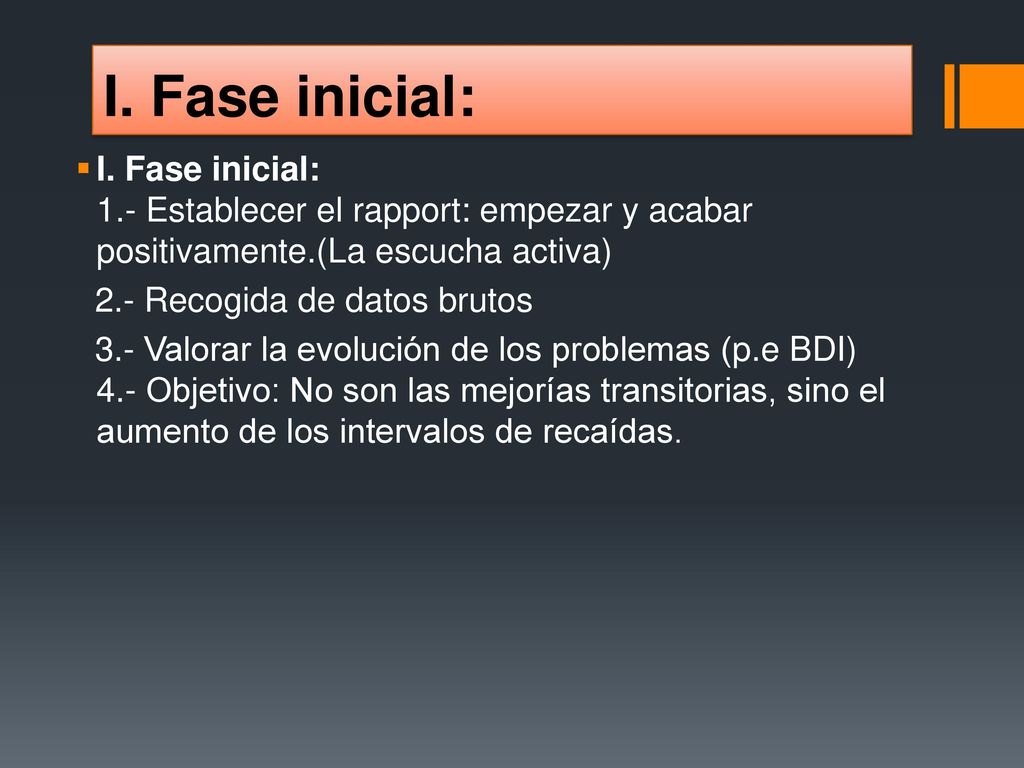 I. Fase inicial:

I. Fase inicial:
1.- Establecer el rapport: empezar y acabar positivamente.(La escucha activa)

2.- Recogida de datos brutos

3.- Valorar la evolución de los problemas (p.e BDI)
4.- Objetivo: No son las mejorías transitorias, sino el aumento de los intervalos de recaídas.